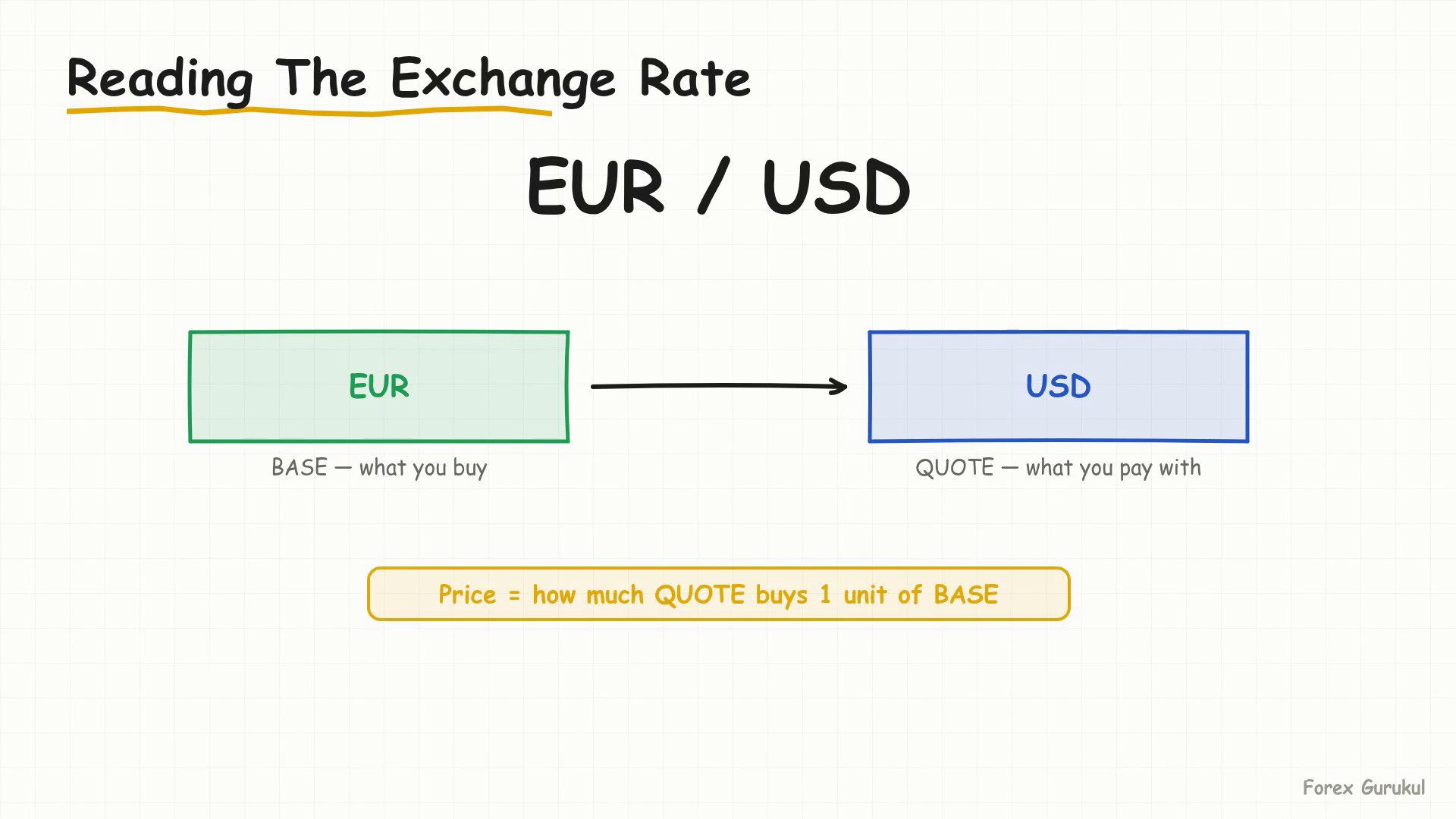 Reading The Exchange Rate

EUR / USD

EUR

BASE — what you buy

USD

QUOTE — what you pay with

Price = how much QUOTE buys 1 unit of BASE

Forex Gurukul